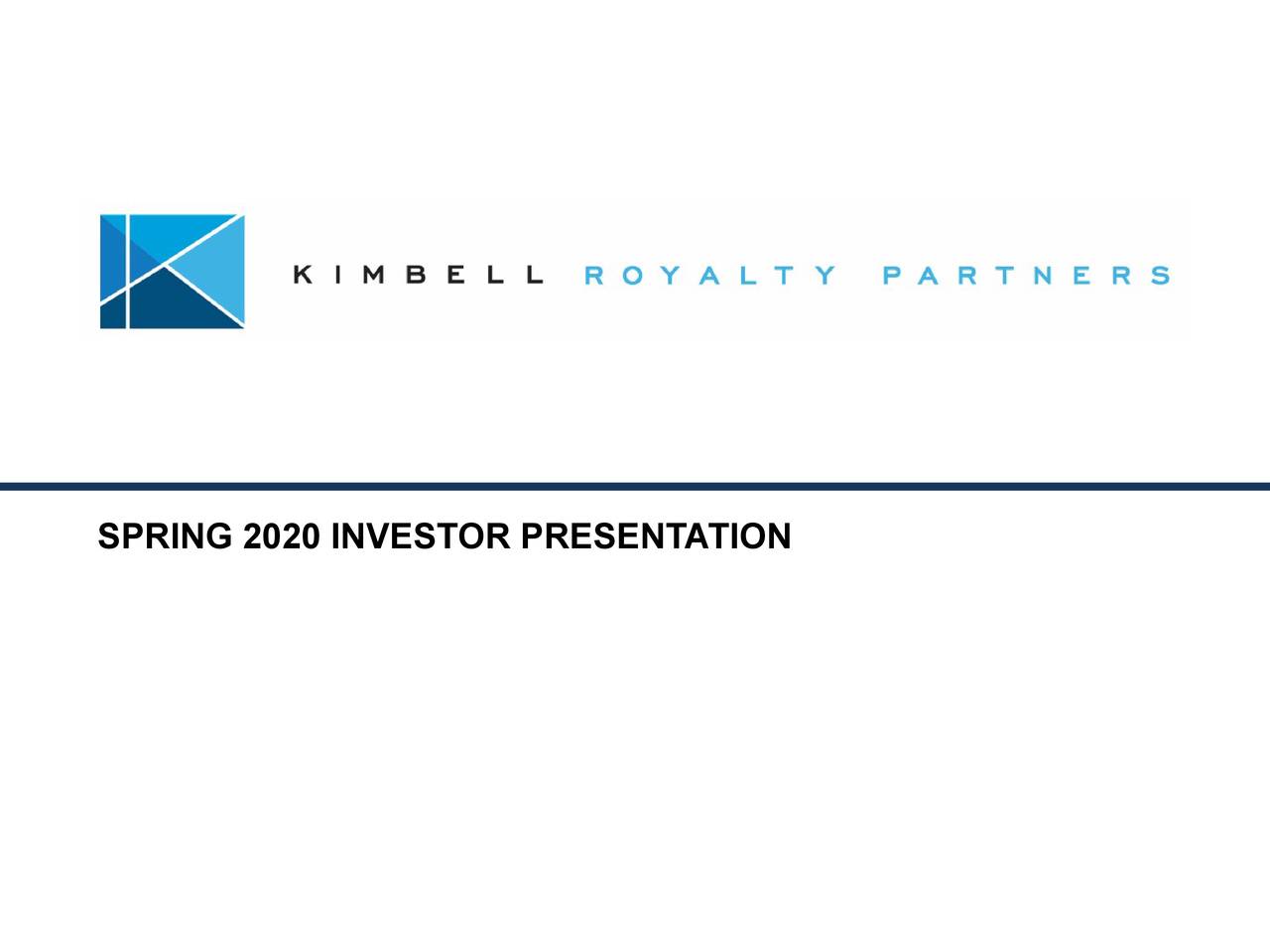 KIMBELL ROYALTY PARTNERS

SPRING 2020 INVESTOR PRESENTATION